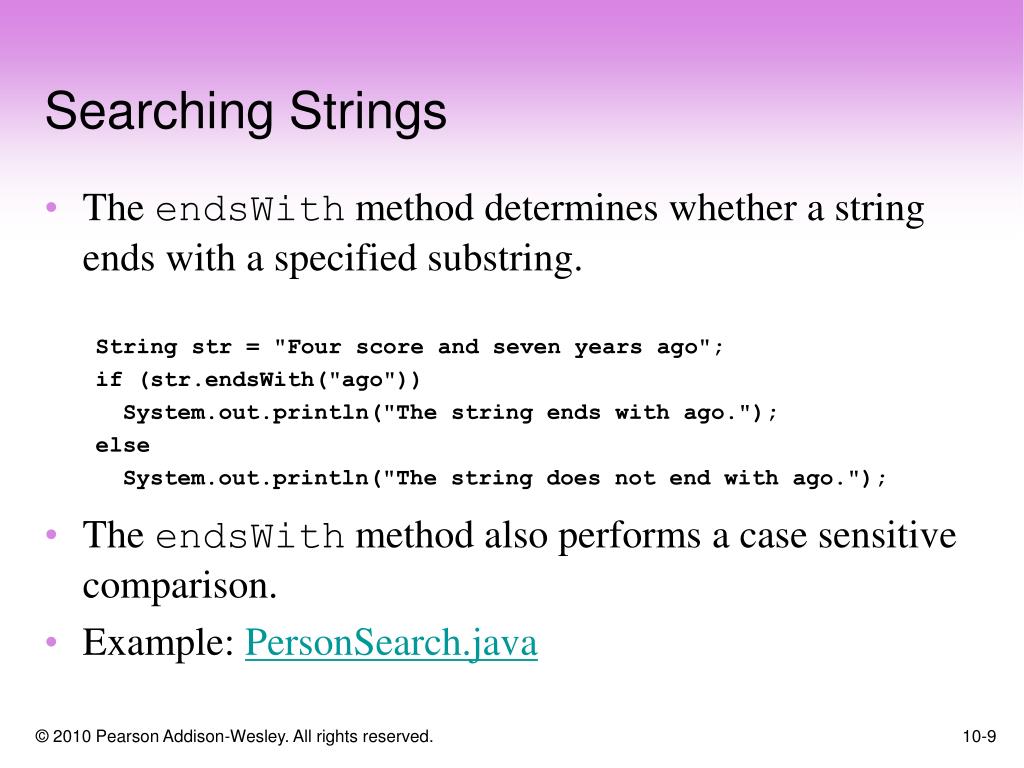 Searching Strings

• The endsWith method determines whether a string ends with a specified substring.

String str = "Four score and seven years ago";
if (str.endsWith("ago"))
  System.out.println("The string ends with ago.");
else
  System.out.println("The string does not end with ago.");

• The endsWith method also performs a case sensitive comparison.
• Example: PersonSearch.java

© 2010 Pearson Addison-Wesley. All rights reserved.

10-9